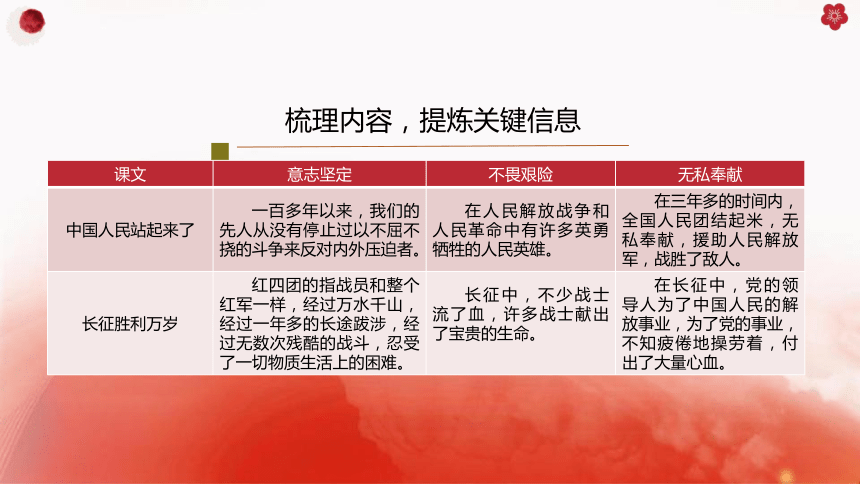 梳理内容，提炼关键信息

| 课文 | 意志坚定 | 不畏艰险 | 无私奉献 |
|---|---|---|---|
| 中国人民站起来了 | 一百多年以来，我们的先人从没有停止过以不屈不挠的斗争来反对内外压迫者。 | 在人民解放战争和人民革命中有许多英勇牺牲的人民英雄。 | 在三年多的时间内，全国人民团结起米，无私奉献，援助人民解放军，战胜了敌人。 |
| 长征胜利万岁 | 红四团的指战员和整个红军一样，经过万水千山，经过一年多的长途跋涉，经过无数次残酷的战斗，忍受了一切物质生活上的困难。 | 长征中，不少战士流了血，许多战士献出了宝贵的生命。 | 在长征中，党的领导人为了中国人民的解放事业，为了党的事业，不知疲倦地操劳着，付出了大量心血。 |